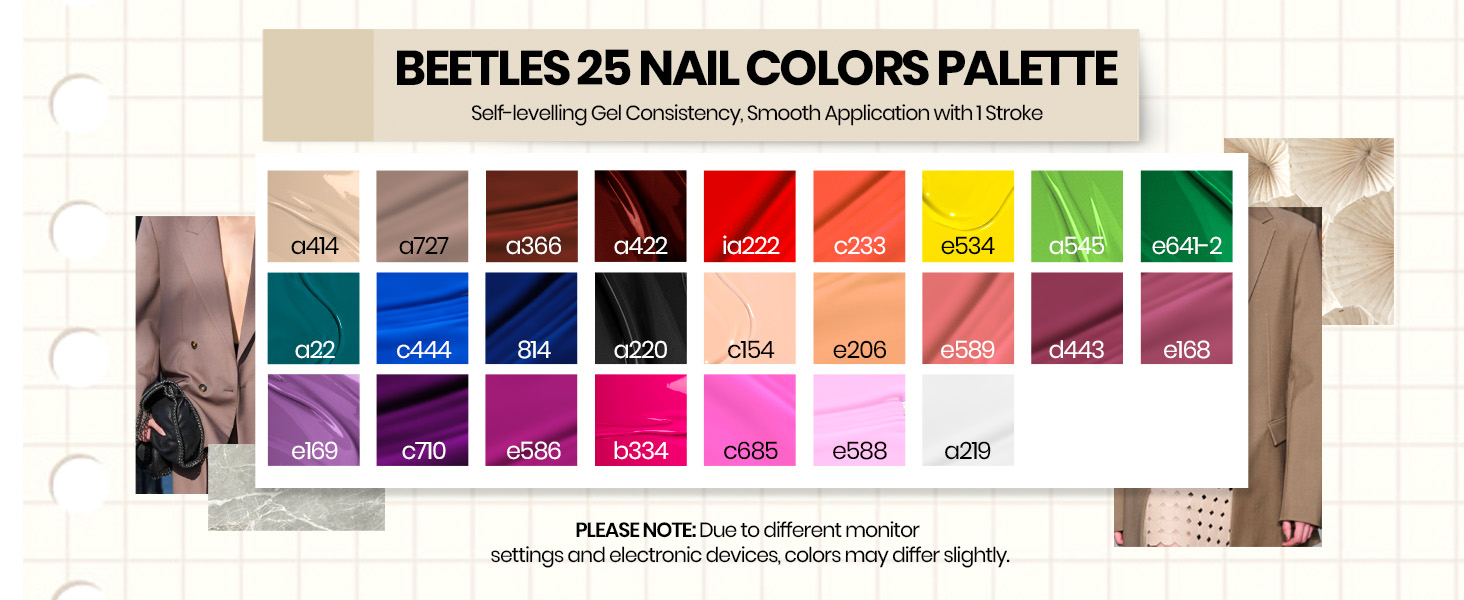 BEETLES 25 NAIL COLORS PALETTE

Self-levelling Gel Consistency, Smooth Application with 1 Stroke

a414 a727 a366 a422 ia222 c233 e534 a545 e641-2

a22 c444 814 a220 c154 e206 e589 d443 e168

e169 c710 e586 b334 c685 e588 a219

PLEASE NOTE: Due to different monitor settings and electronic devices, colors may differ slightly.